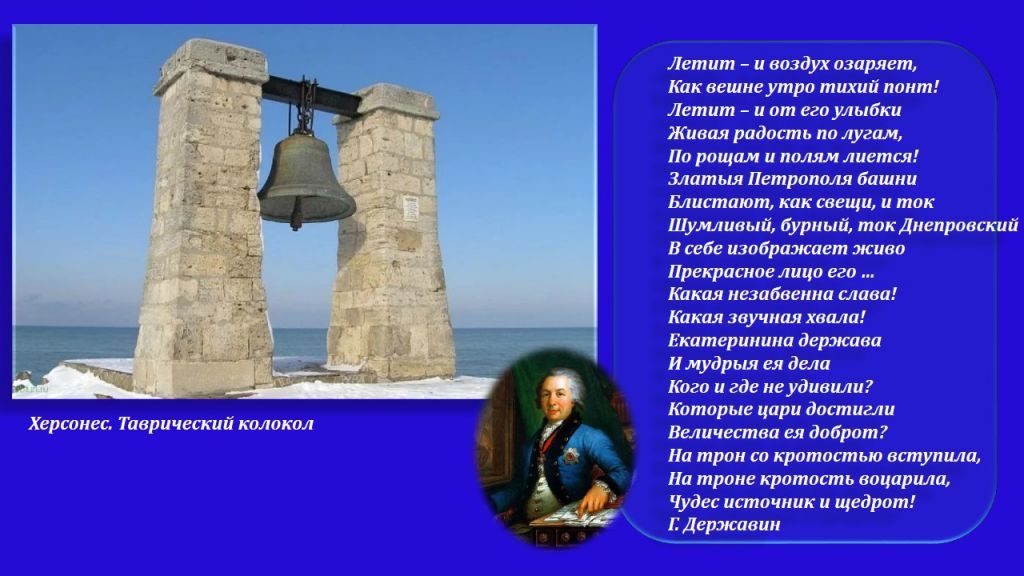 Херсонес. Таврический колокол

Летит – и воздух озаряет,
Как вешне утро тихий понт!
Летит – и от его улыбки
Живая радость по лугам,
По рощам и полям лиется!
Златыя Петрополя башни
Блистают, как свещи, и ток
Шумливый, бурный, ток Днепровский
В себе изображает живо
Прекрасное лицо его …
Какая незабвенна слава!
Какая звучная хвала!
Екатеринина держава
И мудрыя ея дела
Кого и где не удивили?
Которые цари достигли
Величества ея доброт?
На трон со кротостью вступила,
На троне кротость воцарила,
Чудес источник и щедрот!
Г. Державин